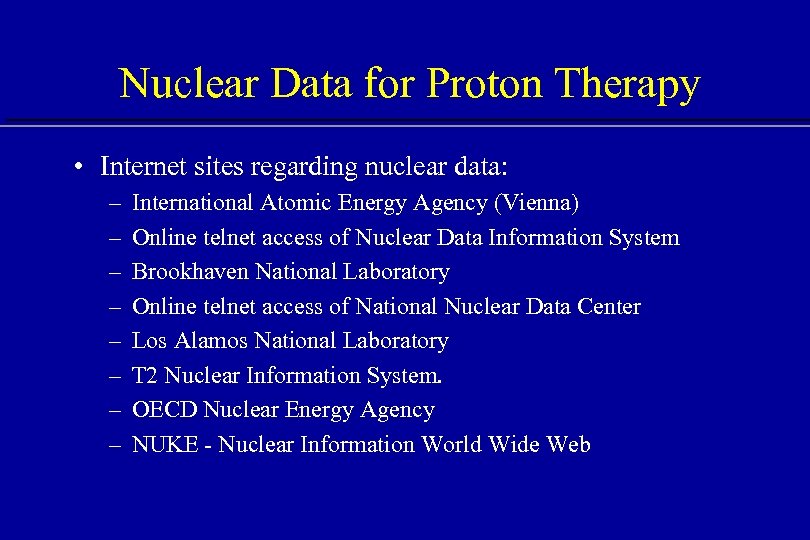 Nuclear Data for Proton Therapy

• Internet sites regarding nuclear data:
– International Atomic Energy Agency (Vienna)
– Online telnet access of Nuclear Data Information System
– Brookhaven National Laboratory
– Online telnet access of National Nuclear Data Center
– Los Alamos National Laboratory
– T2 Nuclear Information System.
– OECD Nuclear Energy Agency
– NUKE - Nuclear Information World Wide Web